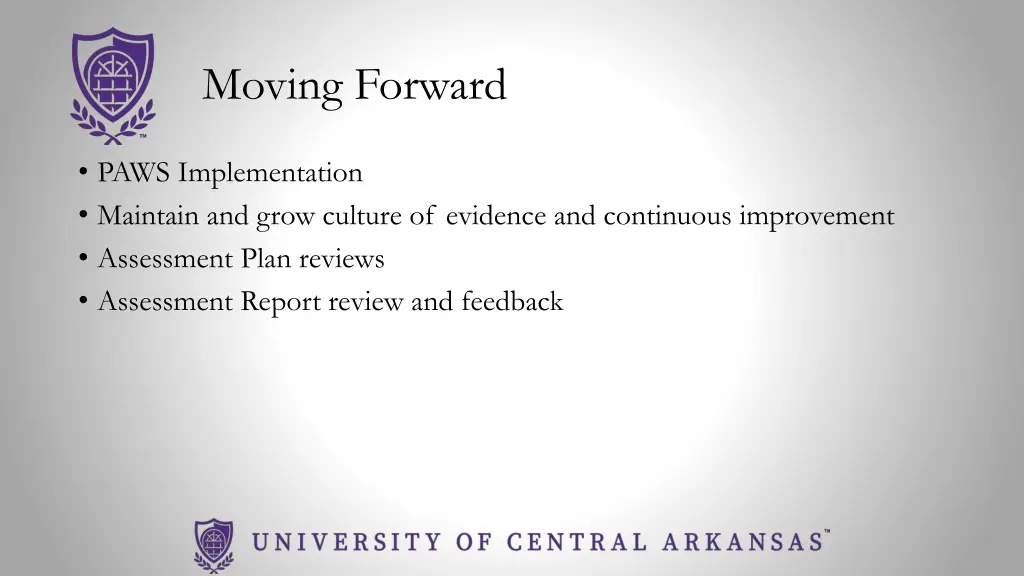 Moving Forward

• PAWS Implementation
• Maintain and grow culture of evidence and continuous improvement
• Assessment Plan reviews
• Assessment Report review and feedback

UNIVERSITY OF CENTRAL ARKANSAS™